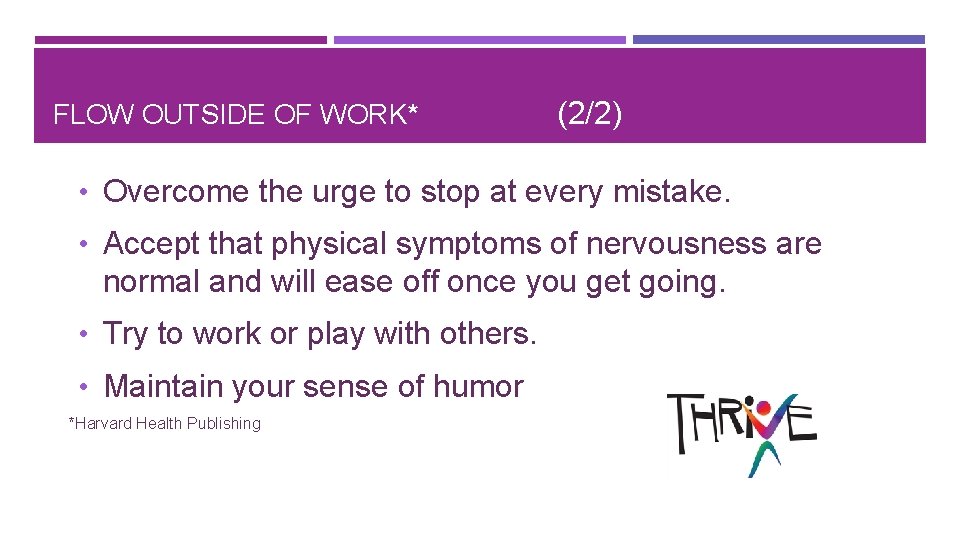 FLOW OUTSIDE OF WORK* (2/2)

• Overcome the urge to stop at every mistake.

• Accept that physical symptoms of nervousness are normal and will ease off once you get going.

• Try to work or play with others.

• Maintain your sense of humor

*Harvard Health Publishing

THRIVE